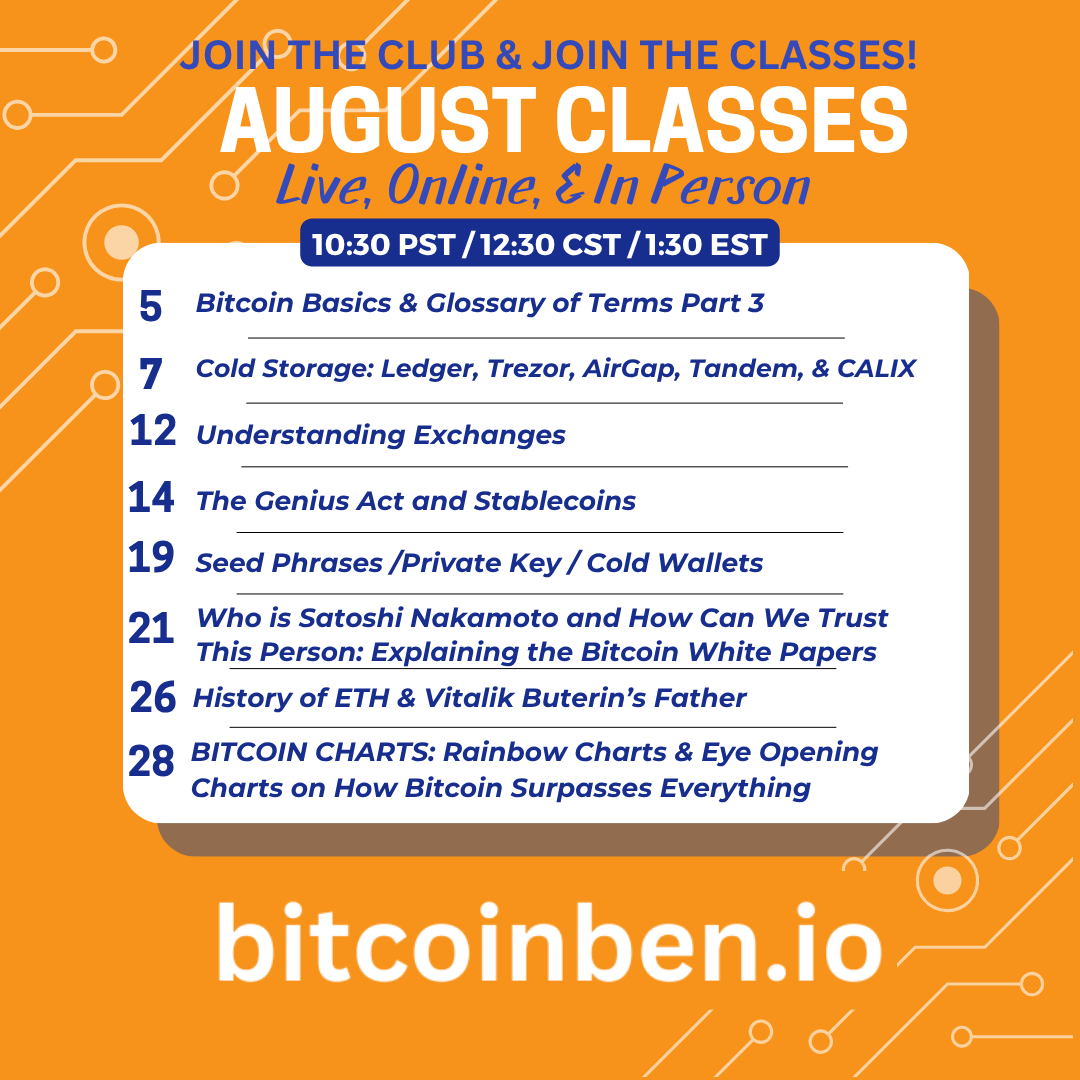 JOIN THE CLUB & JOIN THE CLASSES!

AUGUST CLASSES

Live, Online, & In Person

10:30 PST / 12:30 CST / 1:30 EST

5 Bitcoin Basics & Glossary of Terms Part 3

7 Cold Storage: Ledger, Trezor, AirGap, Tandem, & CALIX

12 Understanding Exchanges

14 The Genius Act and Stablecoins

19 Seed Phrases /Private Key / Cold Wallets

21 Who is Satoshi Nakamoto and How Can We Trust This Person: Explaining the Bitcoin White Papers

26 History of ETH & Vitalik Buterin's Father

28 BITCOIN CHARTS: Rainbow Charts & Eye Opening Charts on How Bitcoin Surpasses Everything

bitcoinben.io